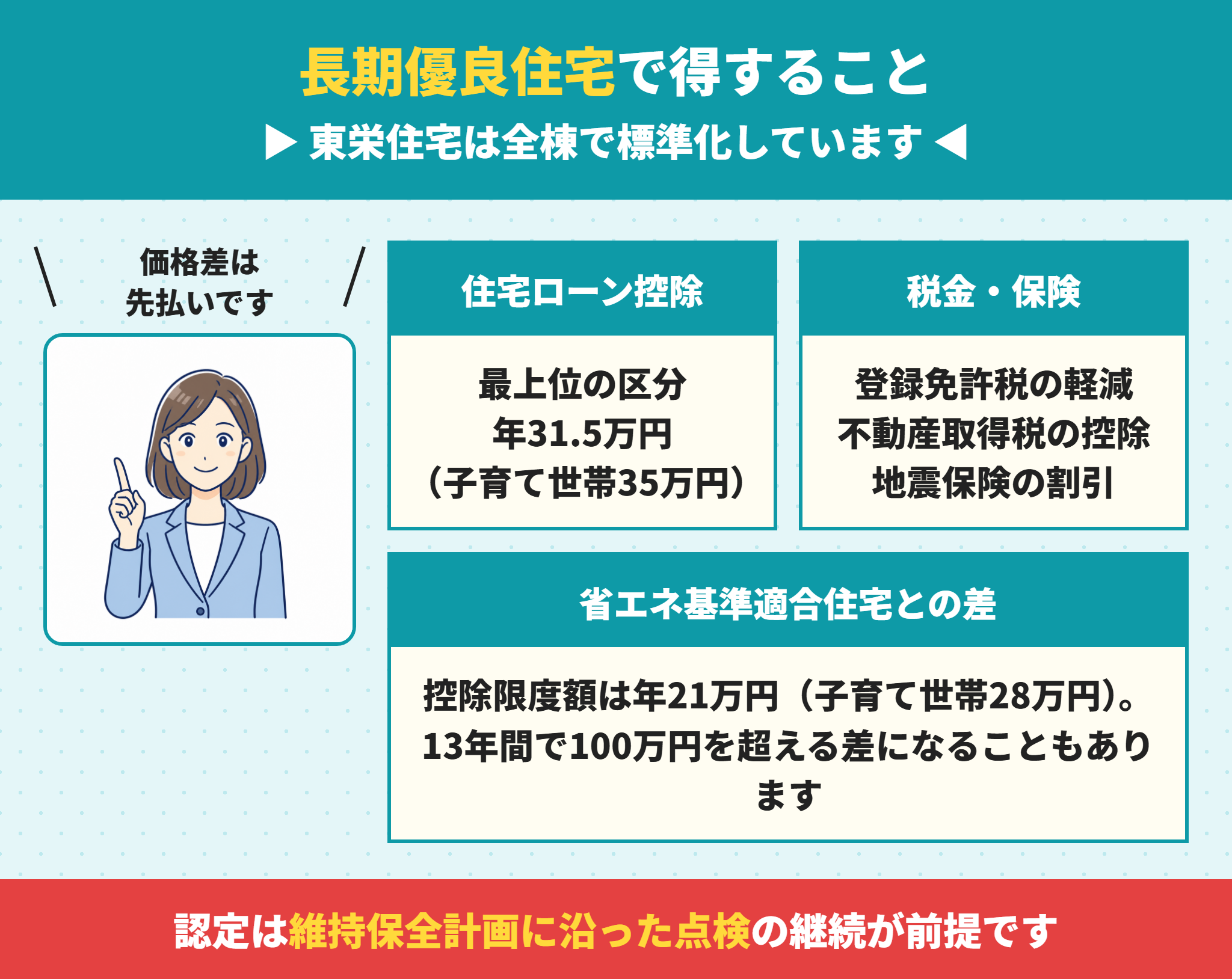 長期優良住宅で得すること

▶ 東栄住宅は全棟で標準化しています ◀

＼ 価格差は先払いです ／

住宅ローン控除

最上位の区分
年31.5万円
（子育て世帯35万円）

税金・保険

登録免許税の軽減
不動産取得税の控除
地震保険の割引

省エネ基準適合住宅との差

控除限度額は年21万円（子育て世帯28万円）。13年間で100万円を超える差になることもあります

認定は維持保全計画に沿った点検の継続が前提です